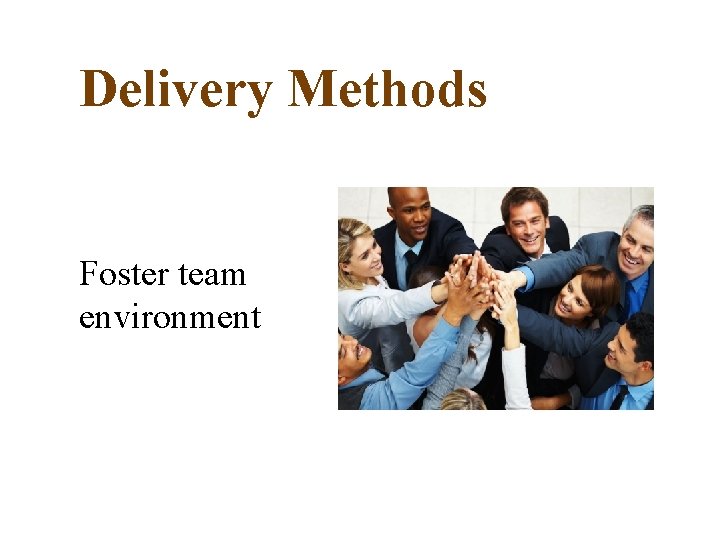 Delivery Methods

Foster team environment